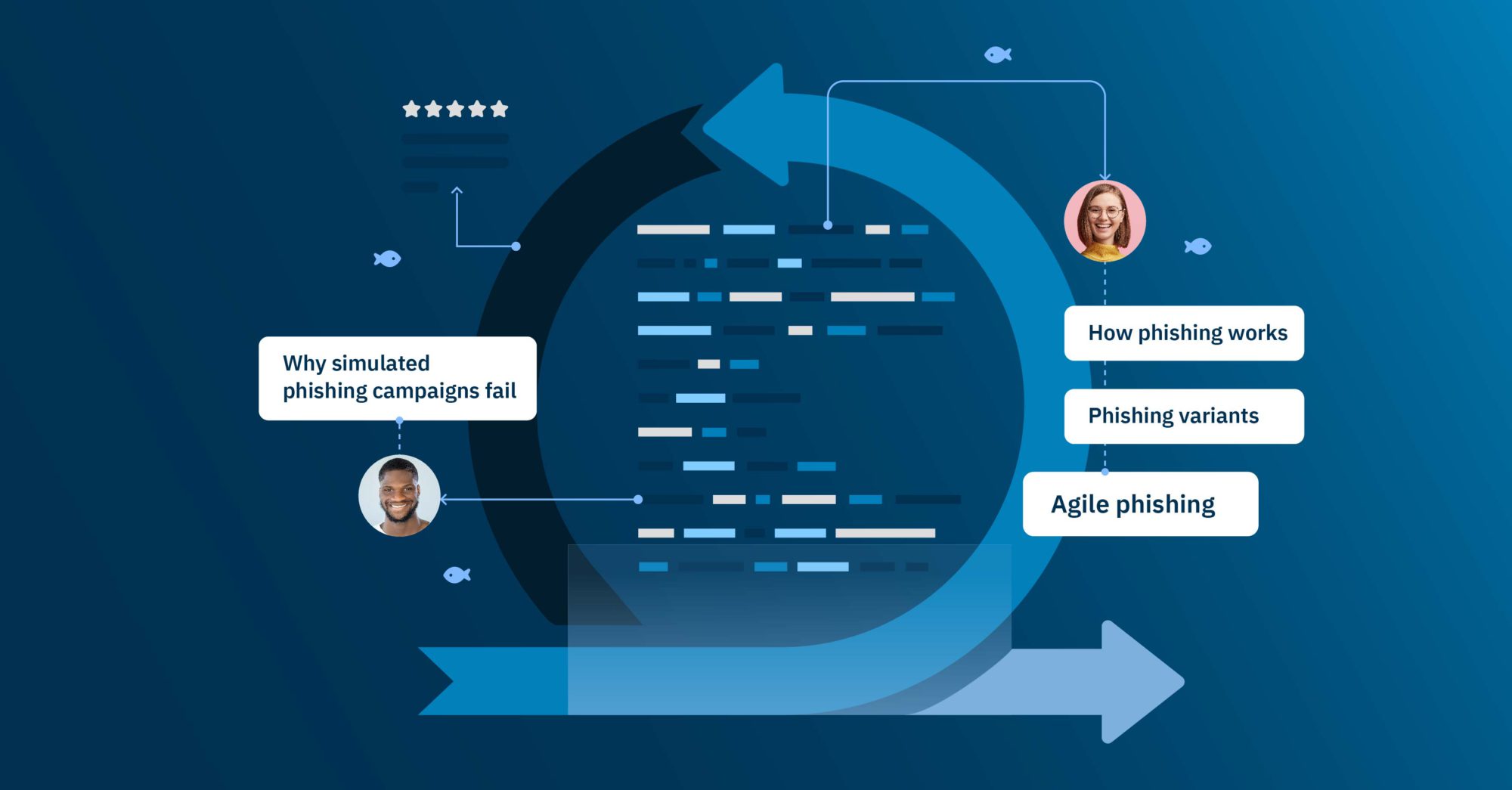 Why simulated phishing campaigns fail

How phishing works

Phishing variants

Agile phishing